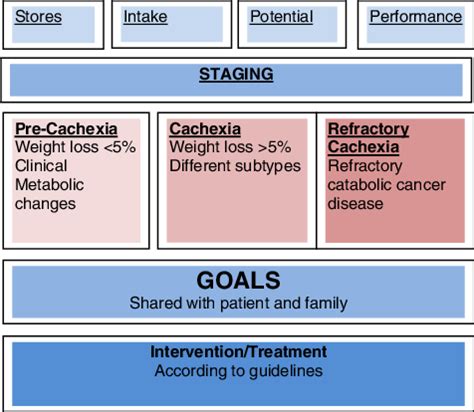 Stores

Intake

Potential

Performance

STAGING

Pre-Cachexia
Weight loss <5%
Clinical
Metabolic
changes

Cachexia
Weight loss >5%
Different subtypes

Refractory
Cachexia
Refractory
catabolic cancer
disease

GOALS
Shared with patient and family

Intervention/Treatment
According to guidelines